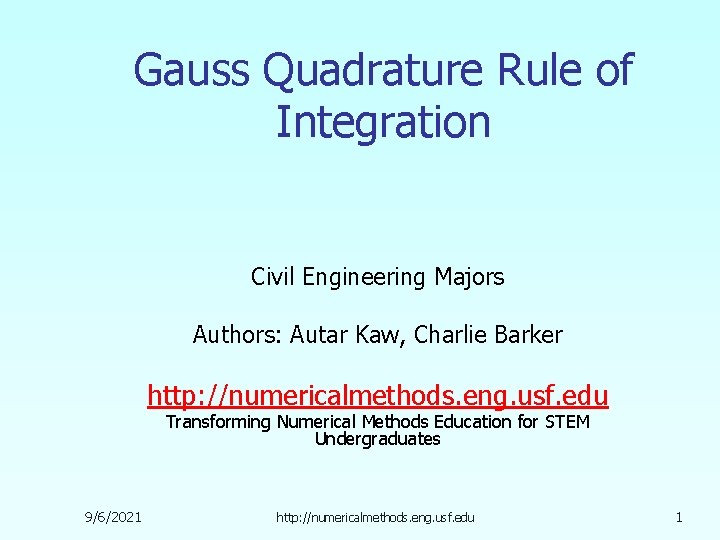 Gauss Quadrature Rule of Integration

Civil Engineering Majors

Authors: Autar Kaw, Charlie Barker

http://numericalmethods.eng.usf.edu

Transforming Numerical Methods Education for STEM Undergraduates

9/6/2021

http://numericalmethods.eng.usf.edu

1